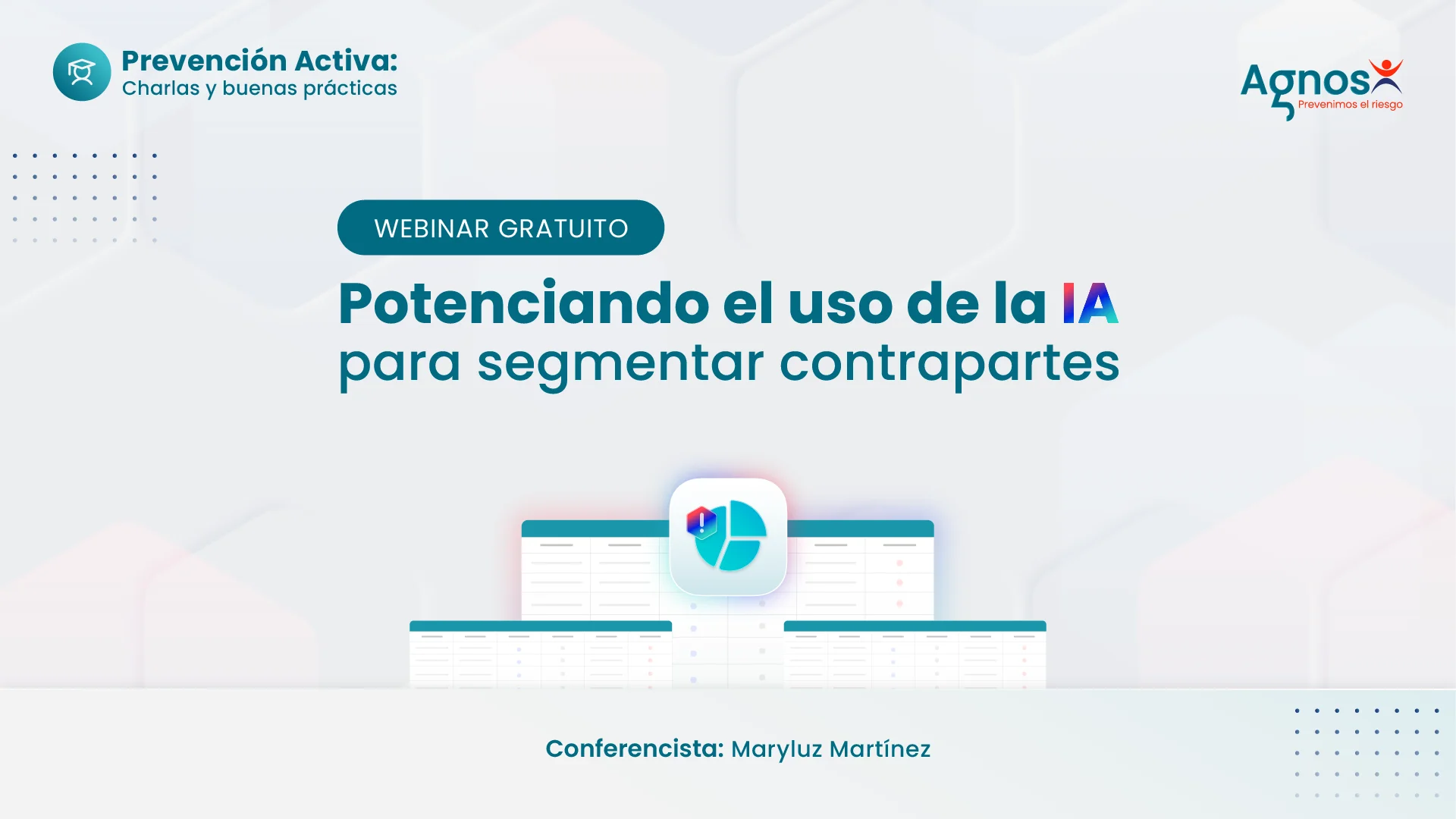 Prevención Activa:
Charlas y buenas prácticas

Agnos
Prevenimos el riesgo

WEBINAR GRATUITO

Potenciando el uso de la IA
para segmentar contrapartes

Conferencista: Maryluz Martínez